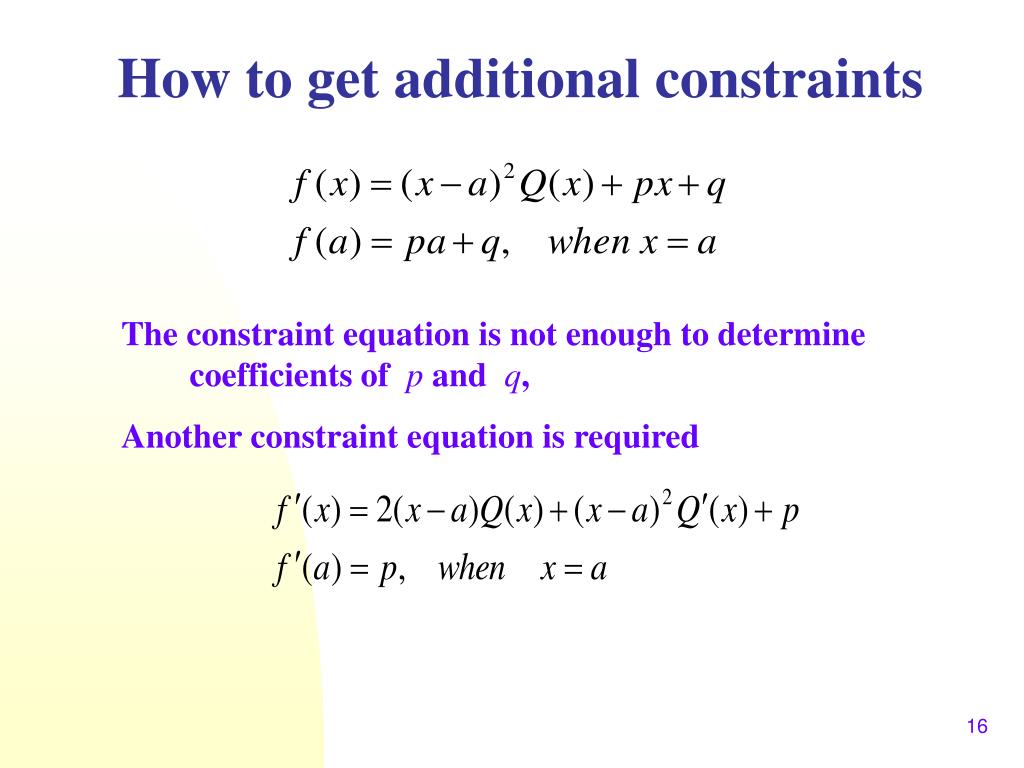 How to get additional constraints

$f(x) = (x-a)^2 Q(x) + px + q$
$f(a) = pa + q, \quad when\ x = a$

The constraint equation is not enough to determine coefficients of $p$ and $q$,

Another constraint equation is required

$f'(x) = 2(x-a)Q(x) + (x-a)^2 Q'(x) + p$
$f'(a) = p, \quad when \quad x = a$

16